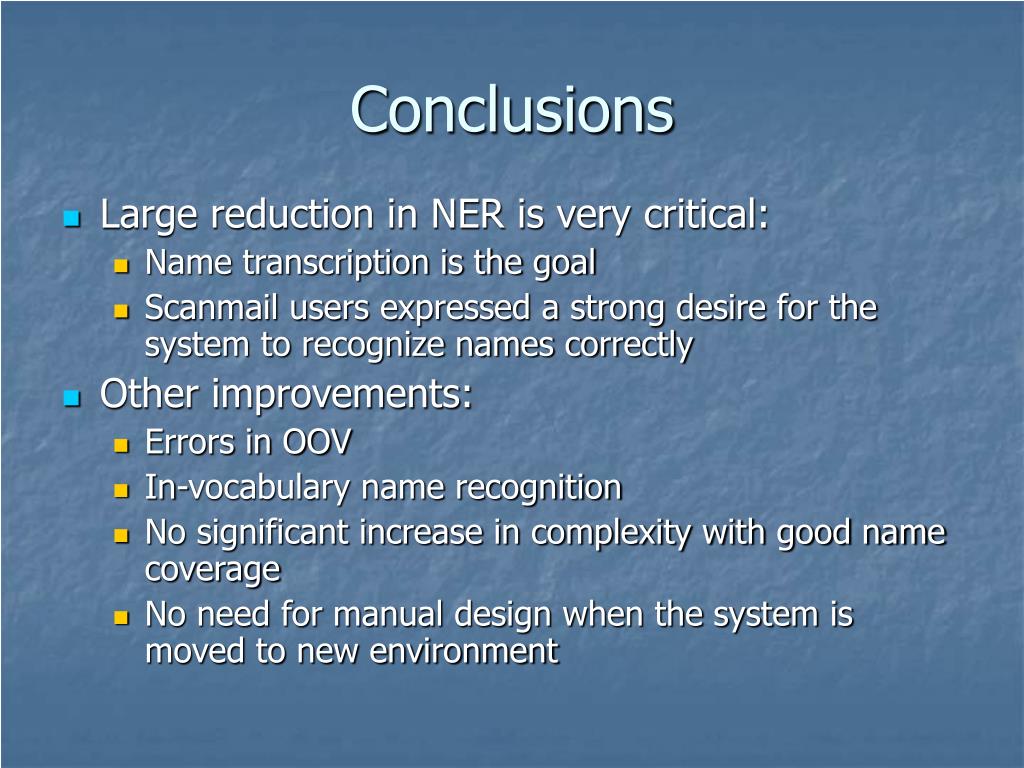 Conclusions

Large reduction in NER is very critical:
Name transcription is the goal
Scanmail users expressed a strong desire for the system to recognize names correctly

Other improvements:
Errors in OOV
In-vocabulary name recognition
No significant increase in complexity with good name coverage
No need for manual design when the system is moved to new environment